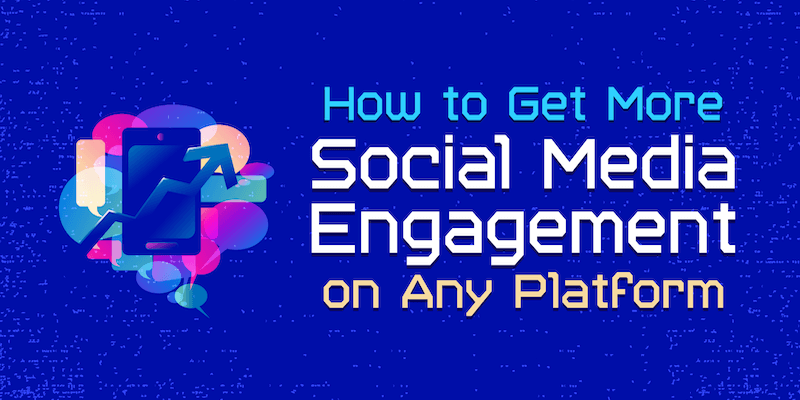 How to Get More
Social Media
Engagement
on Any Platform